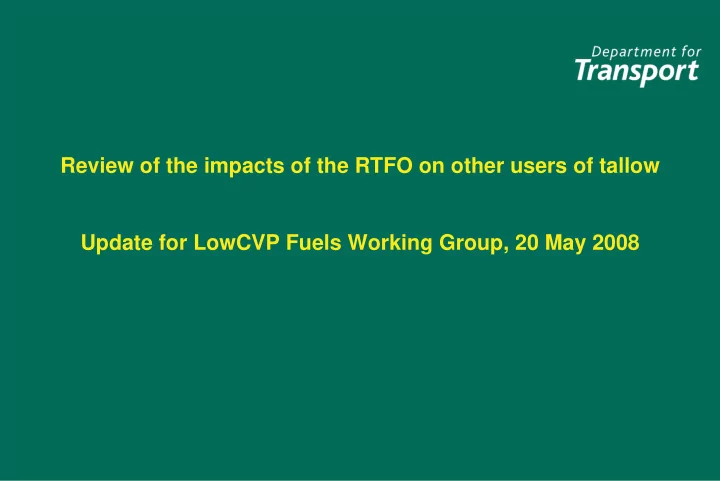 Department for
Transport

Review of the impacts of the RTFO on other users of tallow

Update for LowCVP Fuels Working Group, 20 May 2008